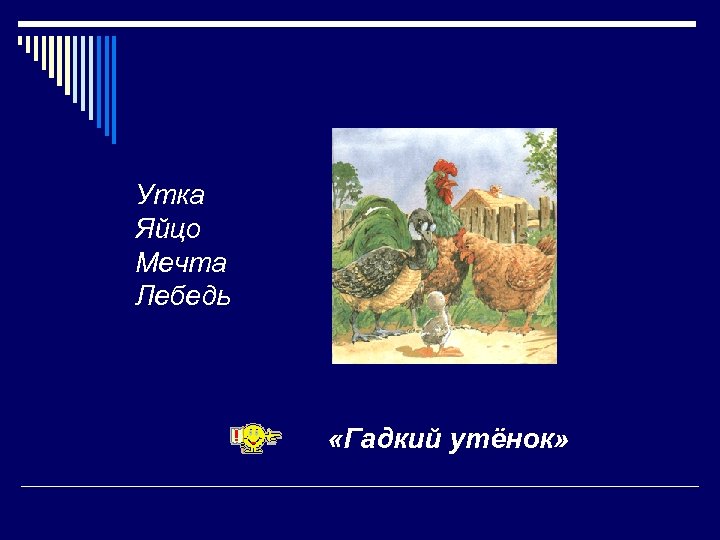 Утка
Яйцо
Мечта
Лебедь

«Гадкий утёнок»